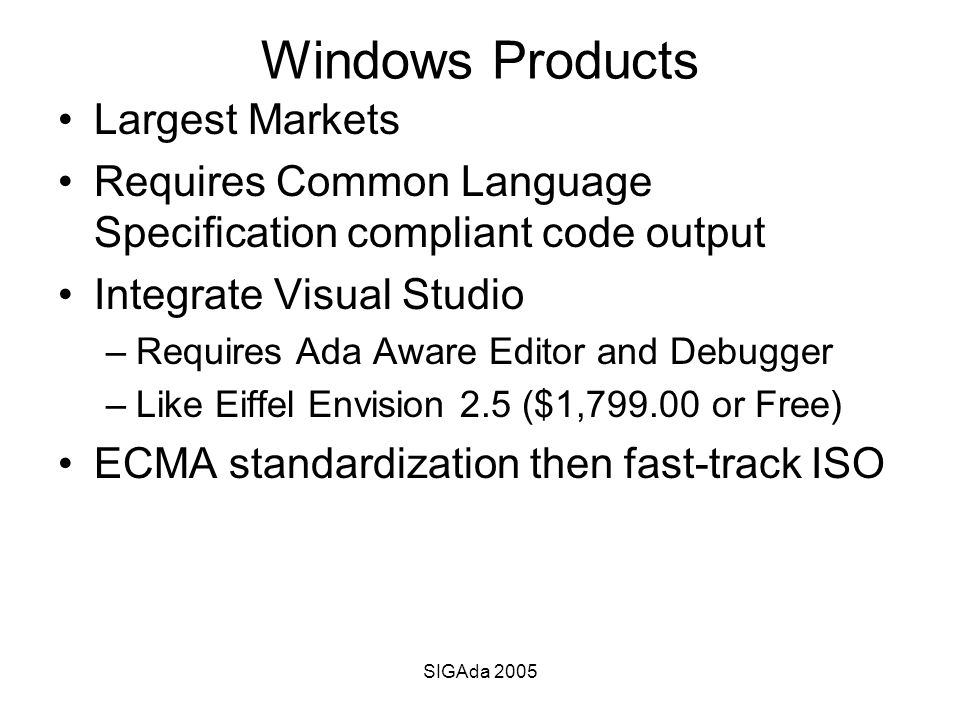 Windows Products

• Largest Markets
• Requires Common Language Specification compliant code output
• Integrate Visual Studio
  – Requires Ada Aware Editor and Debugger
  – Like Eiffel Envision 2.5 (\$1,799.00 or Free)
• ECMA standardization then fast-track ISO

SIGAda 2005